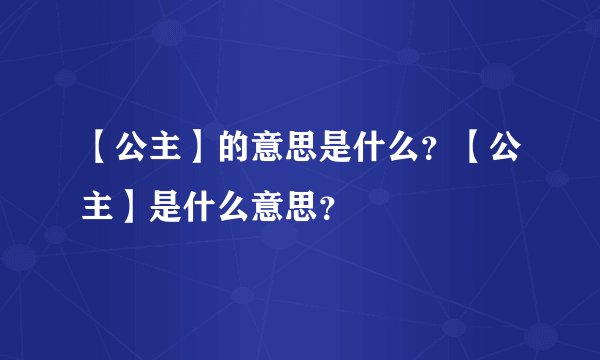 【公主】的意思是什么？【公主】是什么意思？